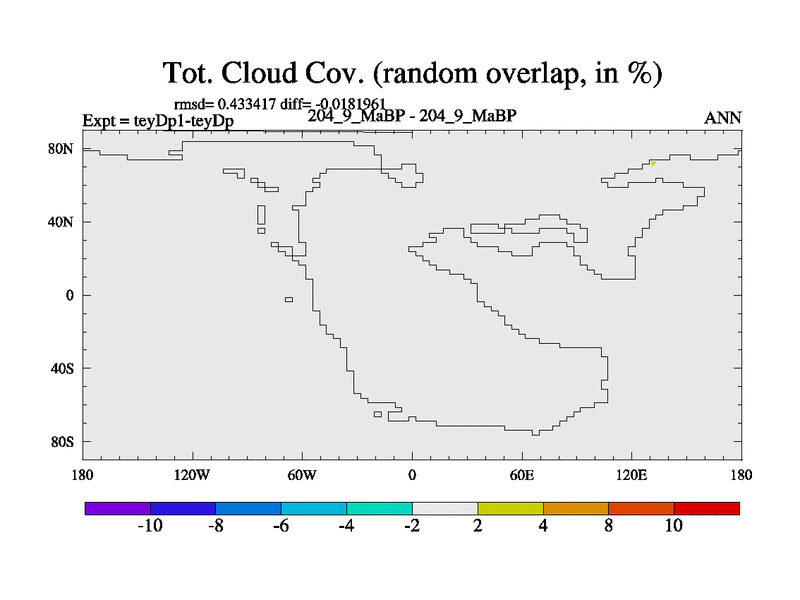 Tot. Cloud Cov. (random overlap, in %)

rmsd= 0.433417 diff= -0.0181961
Expt = teyDp1-teyDp
204_9_MaBP - 204_9_MaBP
ANN

80N
40N
0
40S
80S

180
120W
60W
0
60E
120E
180

-10
-8
-6
-4
-2
2
4
8
10